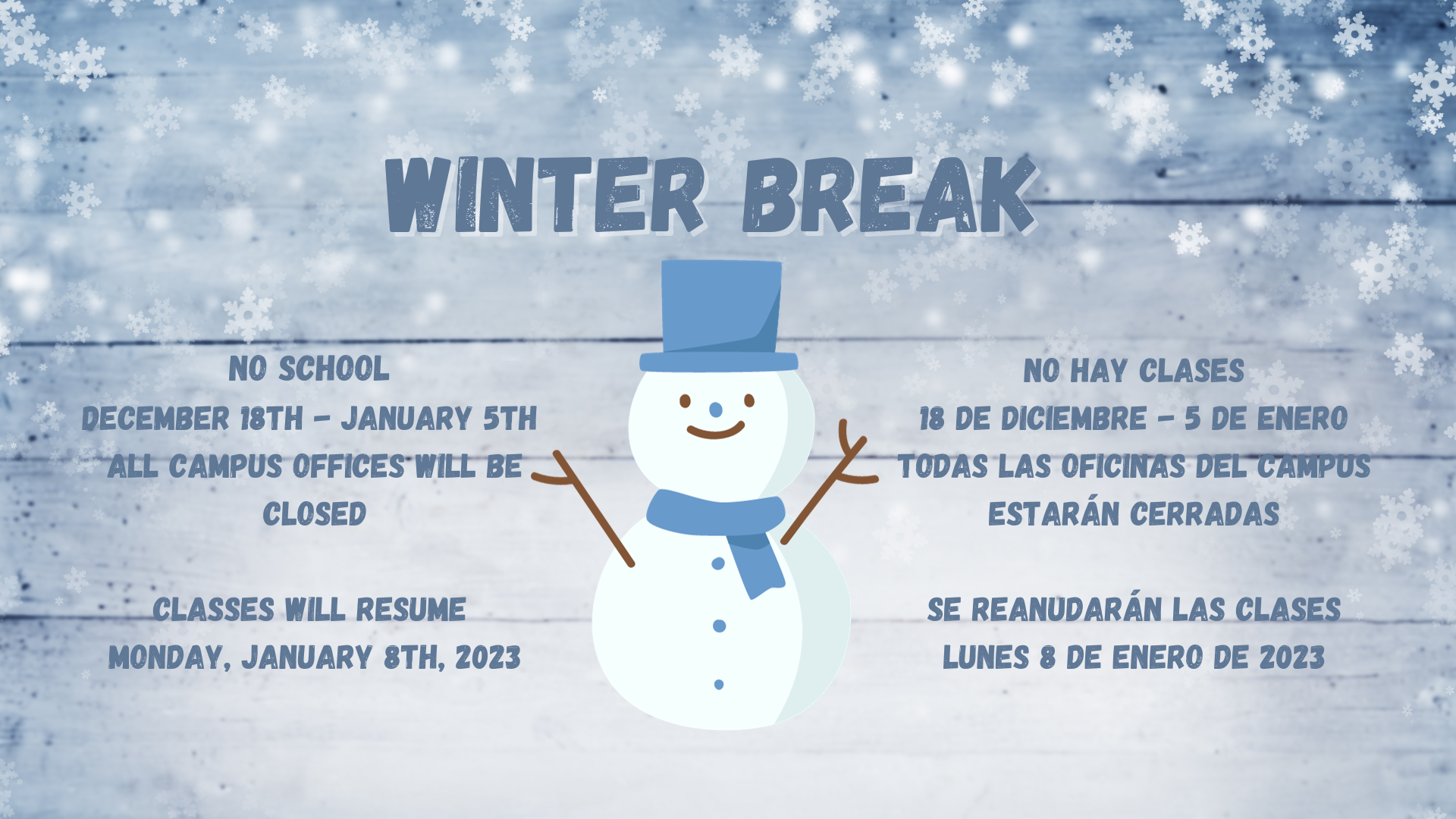 WINTER BREAK

NO SCHOOL
DECEMBER 18TH - JANUARY 5TH
ALL CAMPUS OFFICES WILL BE CLOSED

CLASSES WILL RESUME
MONDAY, JANUARY 8TH, 2023

NO HAY CLASES
18 DE DICIEMBRE - 5 DE ENERO
TODAS LAS OFICINAS DEL CAMPUS ESTARÁN CERRADAS

SE REANUDARÁN LAS CLASES
LUNES 8 DE ENERO DE 2023